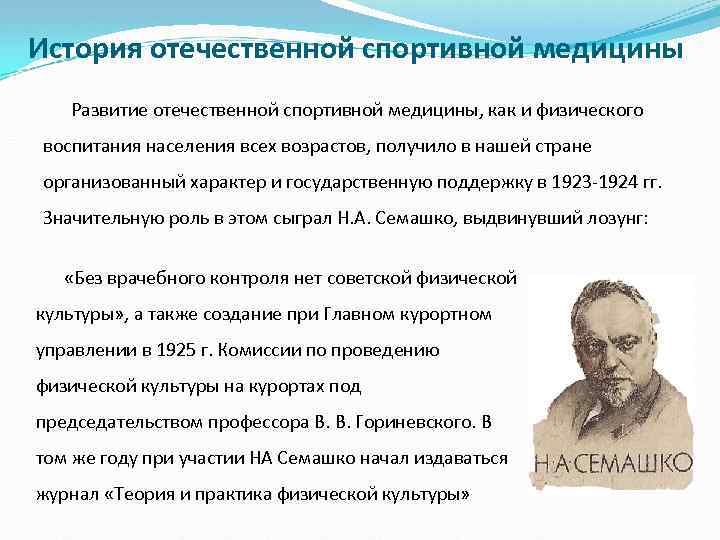 История отечественной спортивной медицины

Развитие отечественной спортивной медицины, как и физического воспитания населения всех возрастов, получило в нашей стране организованный характер и государственную поддержку в 1923-1924 гг. Значительную роль в этом сыграл Н.А. Семашко, выдвинувший лозунг:

«Без врачебного контроля нет советской физической культуры», а также создание при Главном курортном управлении в 1925 г. Комиссии по проведению физической культуры на курортах под председательством профессора В. В. Гориневского. В том же году при участии НА Семашко начал издаваться журнал «Теория и практика физической культуры»

Н·А·СЕМАШКО